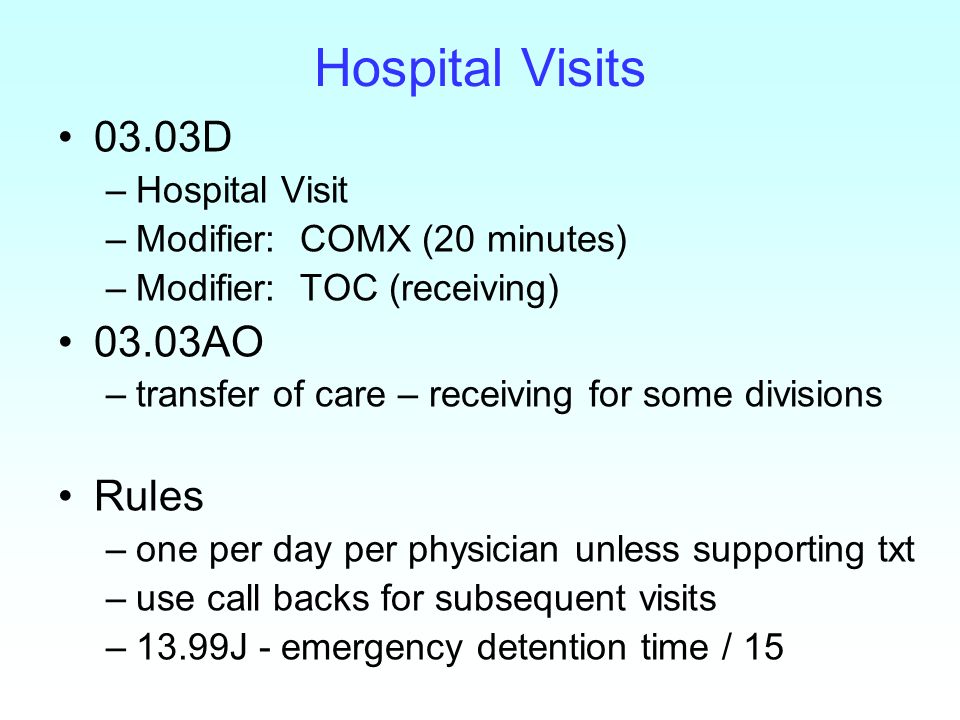 Hospital Visits

• 03.03D
– Hospital Visit
– Modifier: COMX (20 minutes)
– Modifier: TOC (receiving)

• 03.03AO
– transfer of care – receiving for some divisions

• Rules
– one per day per physician unless supporting txt
– use call backs for subsequent visits
– 13.99J - emergency detention time / 15